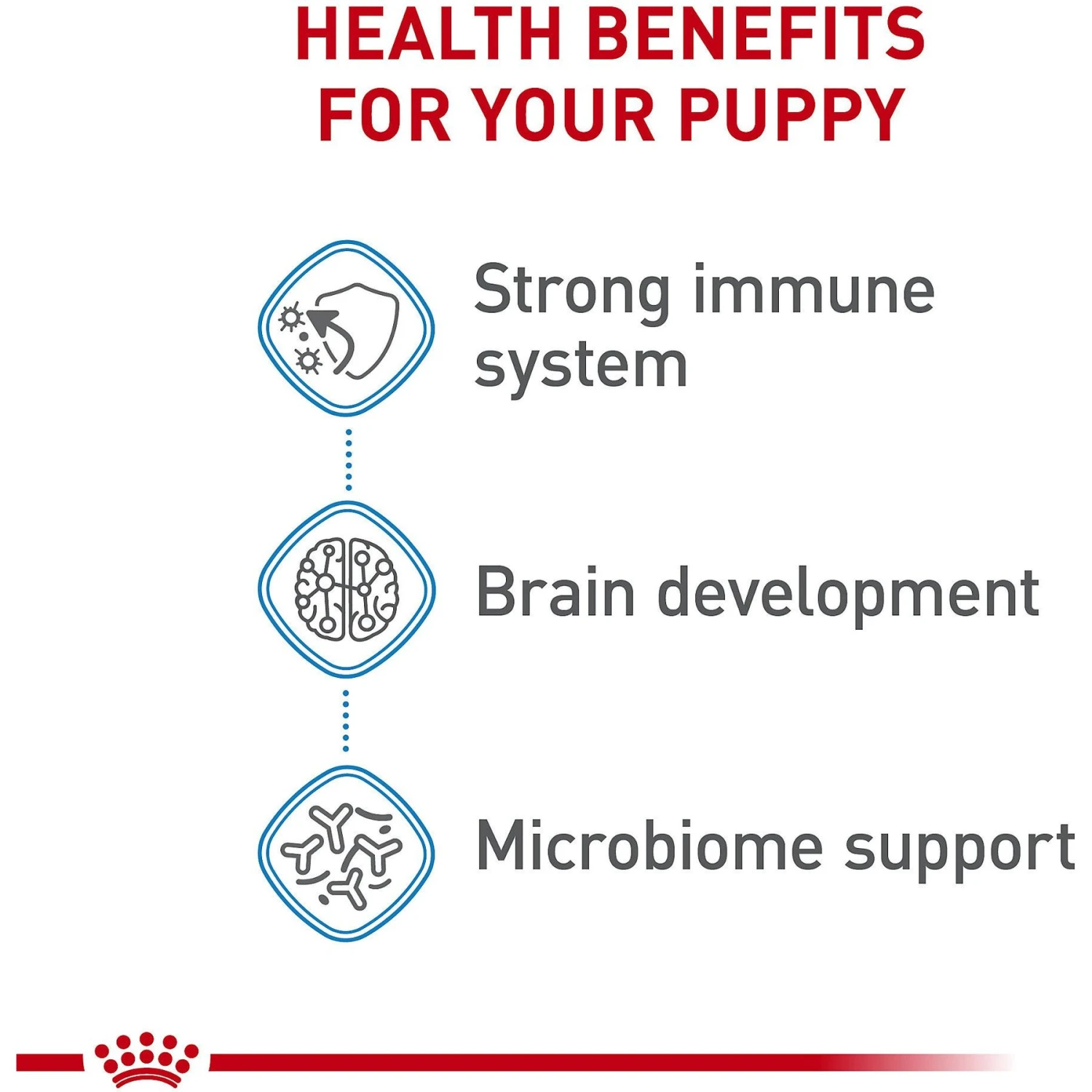 HEALTH BENEFITS FOR YOUR PUPPY

Strong immune system

Brain development

Microbiome support